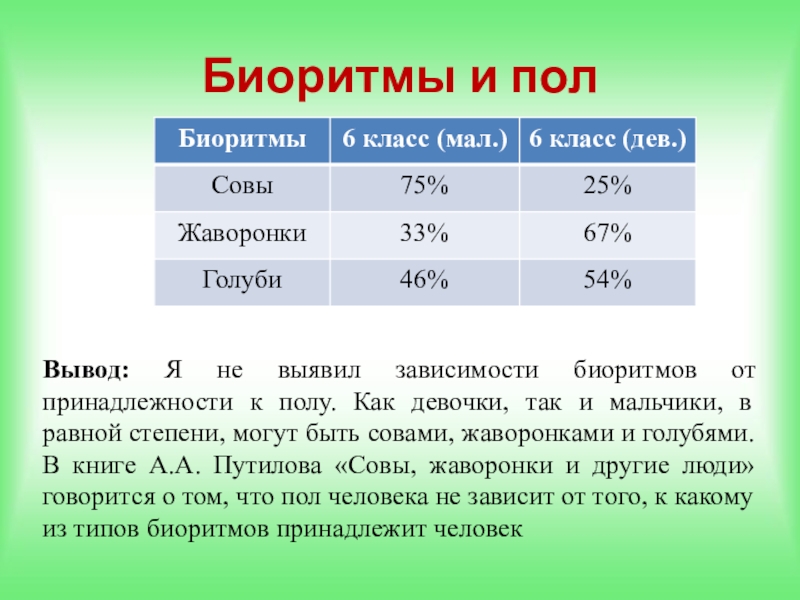 Биоритмы и пол

| Биоритмы | 6 класс (мал.) | 6 класс (дев.) |
|---|---|---|
| Совы | 75% | 25% |
| Жаворонки | 33% | 67% |
| Голуби | 46% | 54% |

Вывод: Я не выявил зависимости биоритмов от принадлежности к полу. Как девочки, так и мальчики, в равной степени, могут быть совами, жаворонками и голубями. В книге А.А. Путилова «Совы, жаворонки и другие люди» говорится о том, что пол человека не зависит от того, к какому из типов биоритмов принадлежит человек